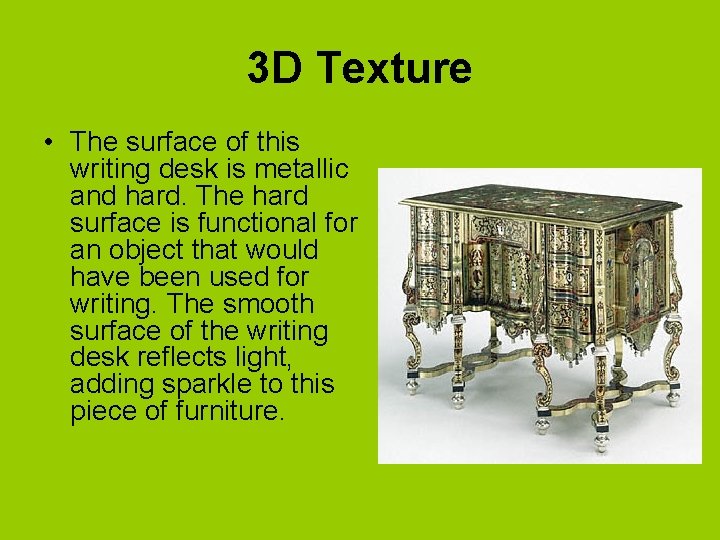 3D Texture

• The surface of this writing desk is metallic and hard. The hard surface is functional for an object that would have been used for writing. The smooth surface of the writing desk reflects light, adding sparkle to this piece of furniture.